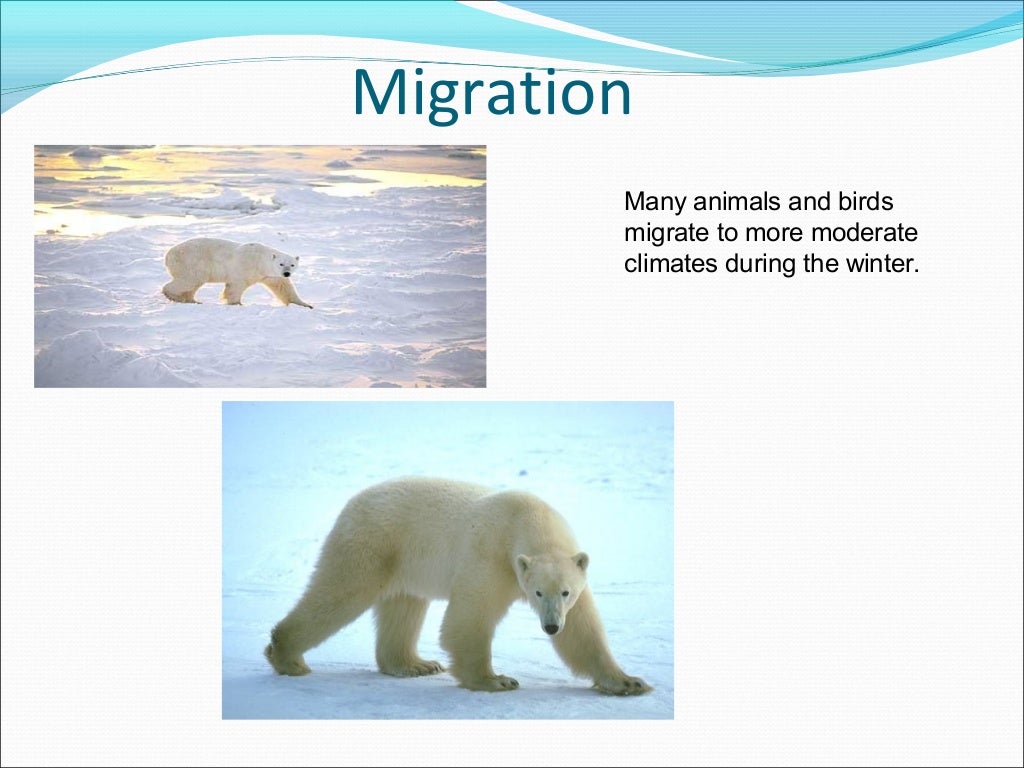 Migration

Many animals and birds migrate to more moderate climates during the winter.